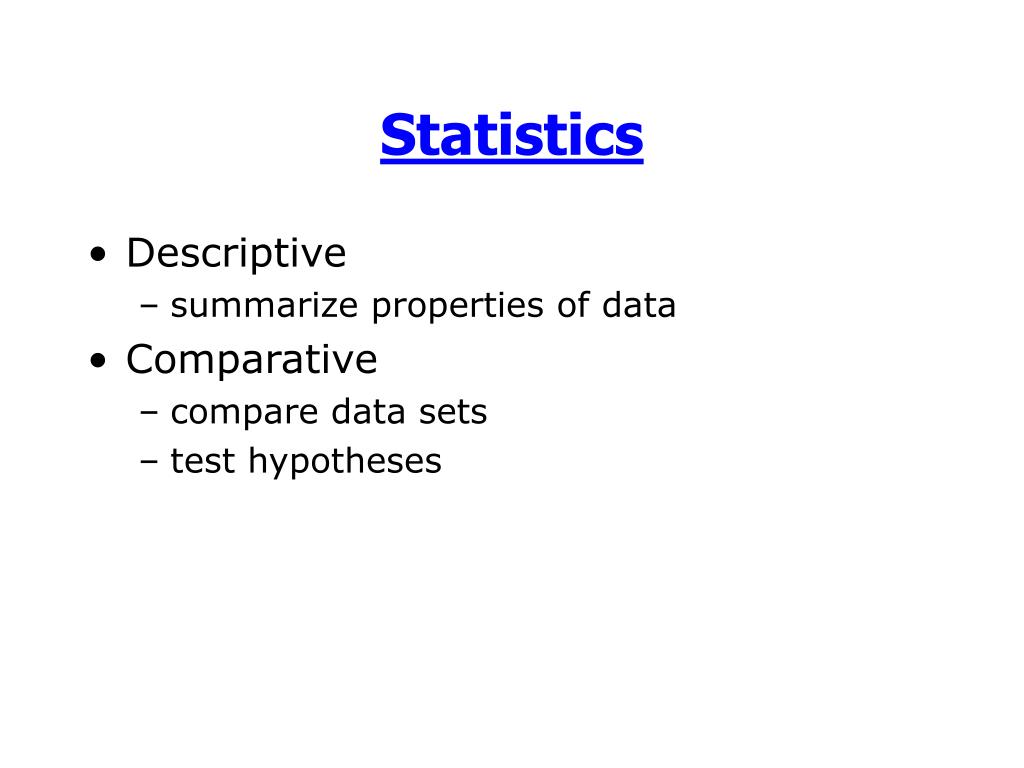 Statistics

• Descriptive
– summarize properties of data
• Comparative
– compare data sets
– test hypotheses